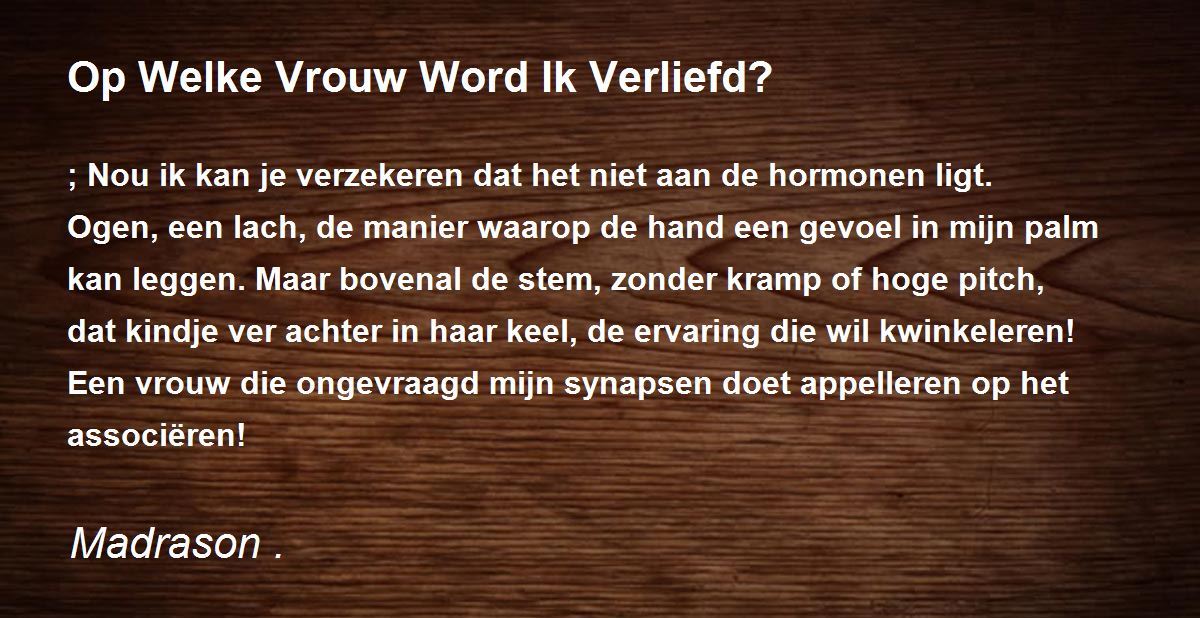 Op Welke Vrouw Word Ik Verliefd?

; Nou ik kan je verzekeren dat het niet aan de hormonen ligt.
Ogen, een lach, de manier waarop de hand een gevoel in mijn palm kan leggen. Maar bovenal de stem, zonder kramp of hoge pitch, dat kindje ver achter in haar keel, de ervaring die wil kwinkeleren!
Een vrouw die ongevraagd mijn synapsen doet appelleren op het associëren!

Madrason .